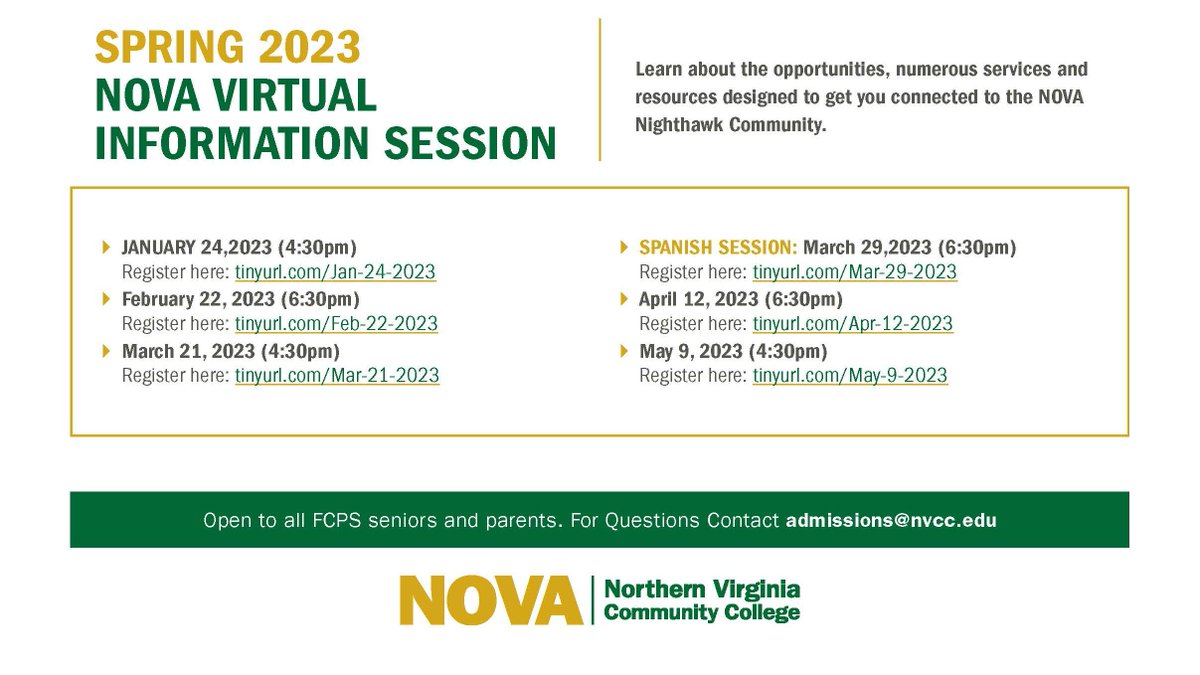 SPRING 2023
NOVA VIRTUAL INFORMATION SESSION

Learn about the opportunities, numerous services and resources designed to get you connected to the NOVA Nighthawk Community.

JANUARY 24,2023 (4:30pm)
Register here: tinyurl.com/Jan-24-2023

February 22, 2023 (6:30pm)
Register here: tinyurl.com/Feb-22-2023

March 21, 2023 (4:30pm)
Register here: tinyurl.com/Mar-21-2023

SPANISH SESSION: March 29,2023 (6:30pm)
Register here: tinyurl.com/Mar-29-2023

April 12, 2023 (6:30pm)
Register here: tinyurl.com/Apr-12-2023

May 9, 2023 (4:30pm)
Register here: tinyurl.com/May-9-2023

Open to all FCPS seniors and parents. For Questions Contact admissions@nvcc.edu

NOVA Northern Virginia Community College